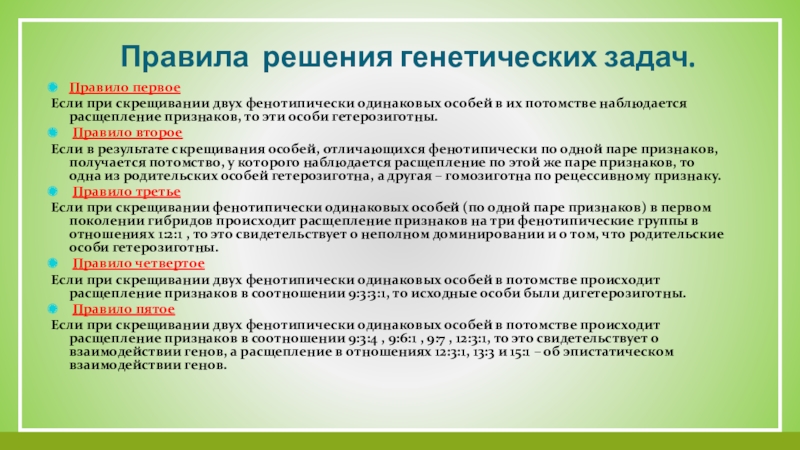 Правила решения генетических задач.

Правило первое
Если при скрещивании двух фенотипически одинаковых особей в их потомстве наблюдается расщепление признаков, то эти особи гетерозиготны.

Правило второе
Если в результате скрещивания особей, отличающихся фенотипически по одной паре признаков, получается потомство, у которого наблюдается расщепление по этой же паре признаков, то одна из родительских особей гетерозиготна, а другая – гомозиготна по рецессивному признаку.

Правило третье
Если при скрещивании фенотипически одинаковых особей (по одной паре признаков) в первом поколении гибридов происходит расщепление признаков на три фенотипические группы в отношениях 1:2:1 , то это свидетельствует о неполном доминировании и о том, что родительские особи гетерозиготны.

Правило четвертое
Если при скрещивании двух фенотипически одинаковых особей в потомстве происходит расщепление признаков в соотношении 9:3:3:1, то исходные особи были дигетерозиготны.

Правило пятое
Если при скрещивании двух фенотипически одинаковых особей в потомстве происходит расщепление признаков в соотношении 9:3:4 , 9:6:1 , 9:7 , 12:3:1, то это свидетельствует о взаимодействии генов, а расщепление в отношениях 12:3:1, 13:3 и 15:1 – об эпистатическом взаимодействии генов.